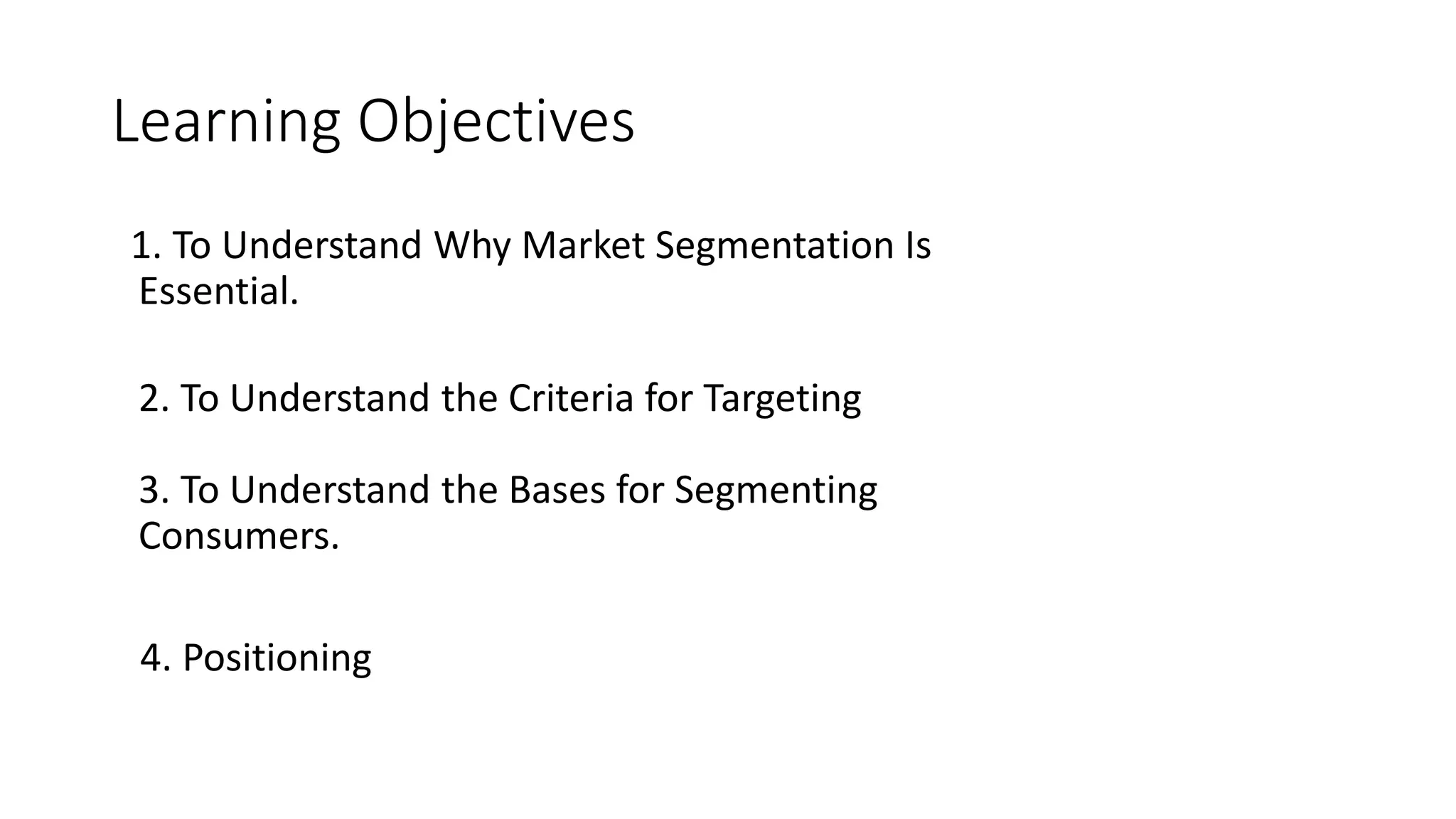 Learning Objectives

1. To Understand Why Market Segmentation Is Essential.

2. To Understand the Criteria for Targeting

3. To Understand the Bases for Segmenting Consumers.

4. Positioning